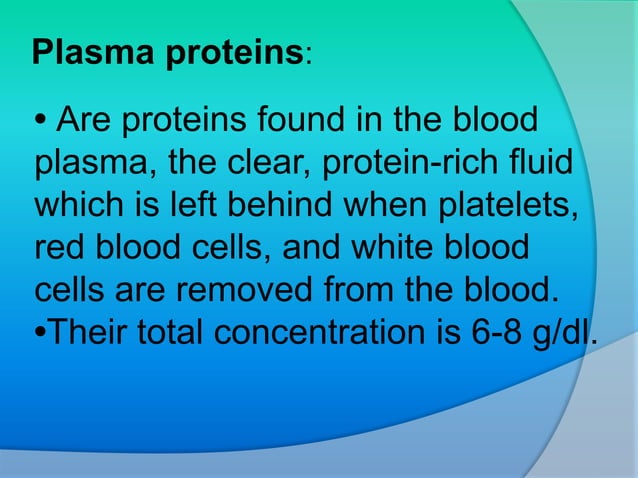 Plasma proteins:

• Are proteins found in the blood plasma, the clear, protein-rich fluid which is left behind when platelets, red blood cells, and white blood cells are removed from the blood.

•Their total concentration is 6-8 g/dl.